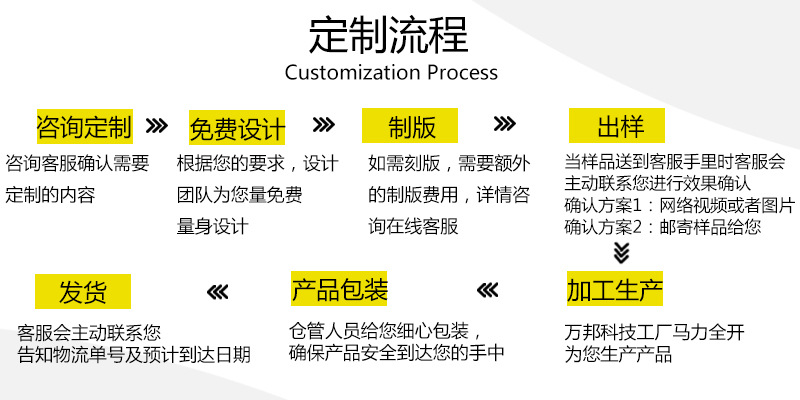 定制流程
Customization Process

咨询定制

咨询客服确认需要定制的内容

免费设计

根据您的要求，设计团队为您量免费量身设计

制版

如需刻版，需要额外的制版费用，详情咨询在线客服

出样

当样品送到客服手里时客服会主动联系您进行效果确认
确认方案1：网络视频或者图片
确认方案2：邮寄样品给您

加工生产

万邦科技工厂马力全开为您生产产品

产品包装

仓管人员给您细心包装，确保产品安全到达您的手中

发货

客服会主动联系您
告知物流单号及预计到达日期